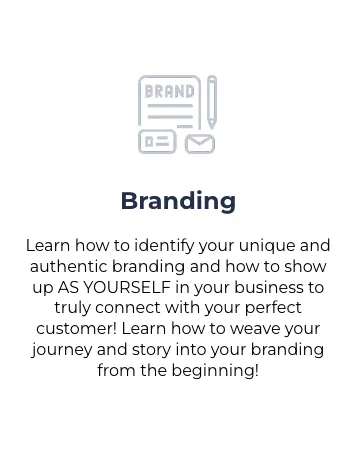 BRAND

Branding

Learn how to identify your unique and authentic branding and how to show up AS YOURSELF in your business to truly connect with your perfect customer! Learn how to weave your journey and story into your branding from the beginning!